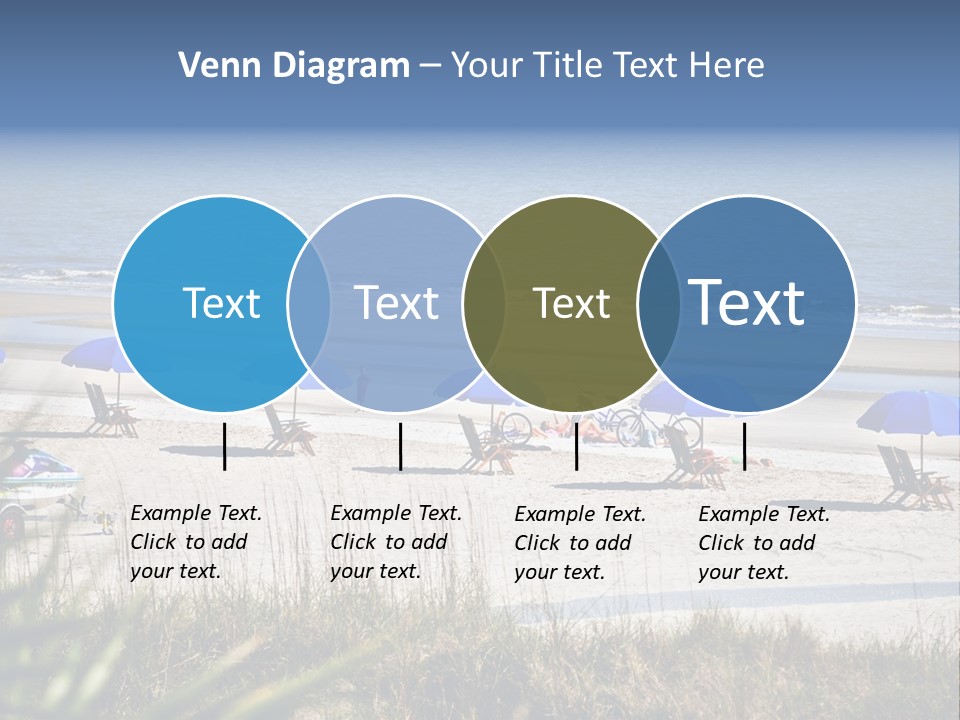 Venn Diagram – Your Title Text Here

Text

Text

Text

Text

Example Text. Click to add your text.

Example Text. Click to add your text.

Example Text. Click to add your text.

Example Text. Click to add your text.